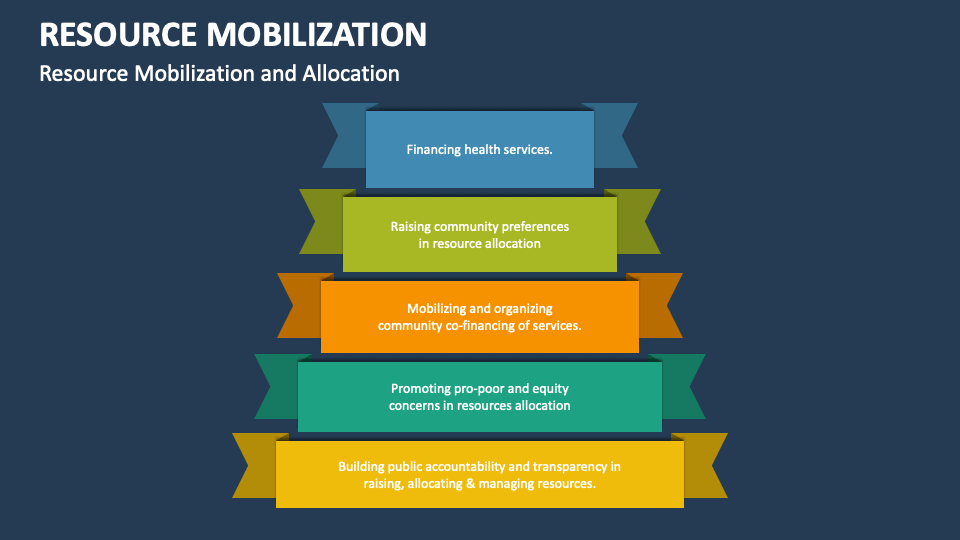 RESOURCE MOBILIZATION

Resource Mobilization and Allocation

Financing health services.

Raising community preferences in resource allocation

Mobilizing and organizing community co-financing of services.

Promoting pro-poor and equity concerns in resources allocation

Building public accountability and transparency in raising, allocating & managing resources.